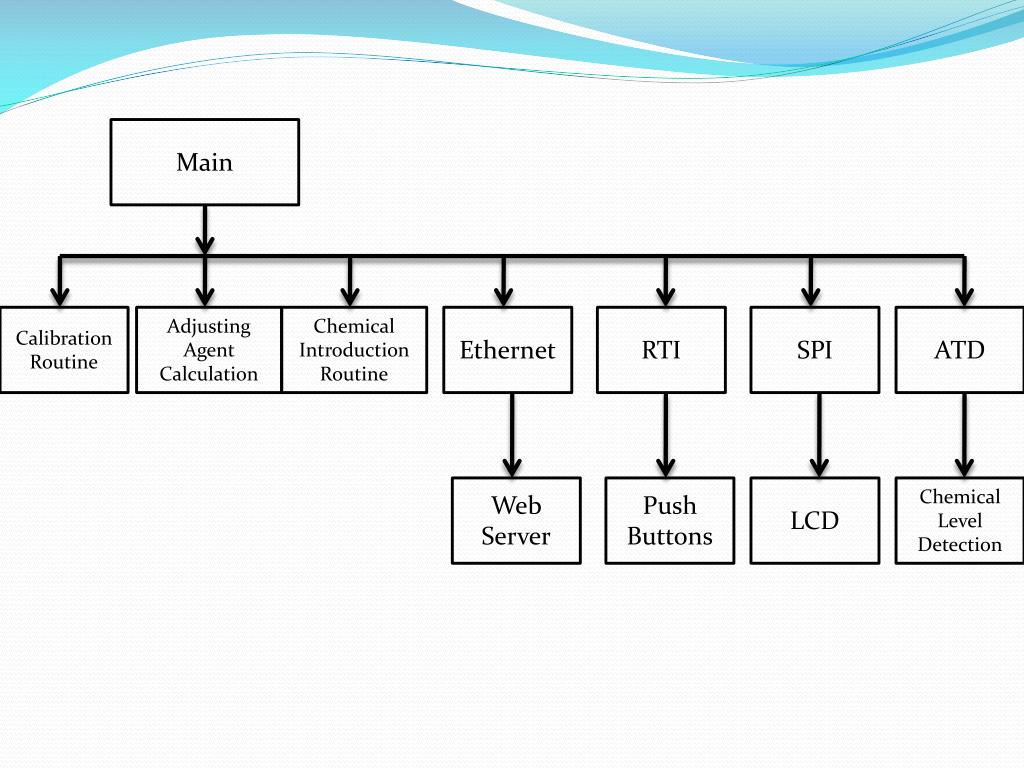 Main

Calibration Routine

Adjusting Agent Calculation

Chemical Introduction Routine

Ethernet

RTI

SPI

ATD

Web Server

Push Buttons

LCD

Chemical Level Detection